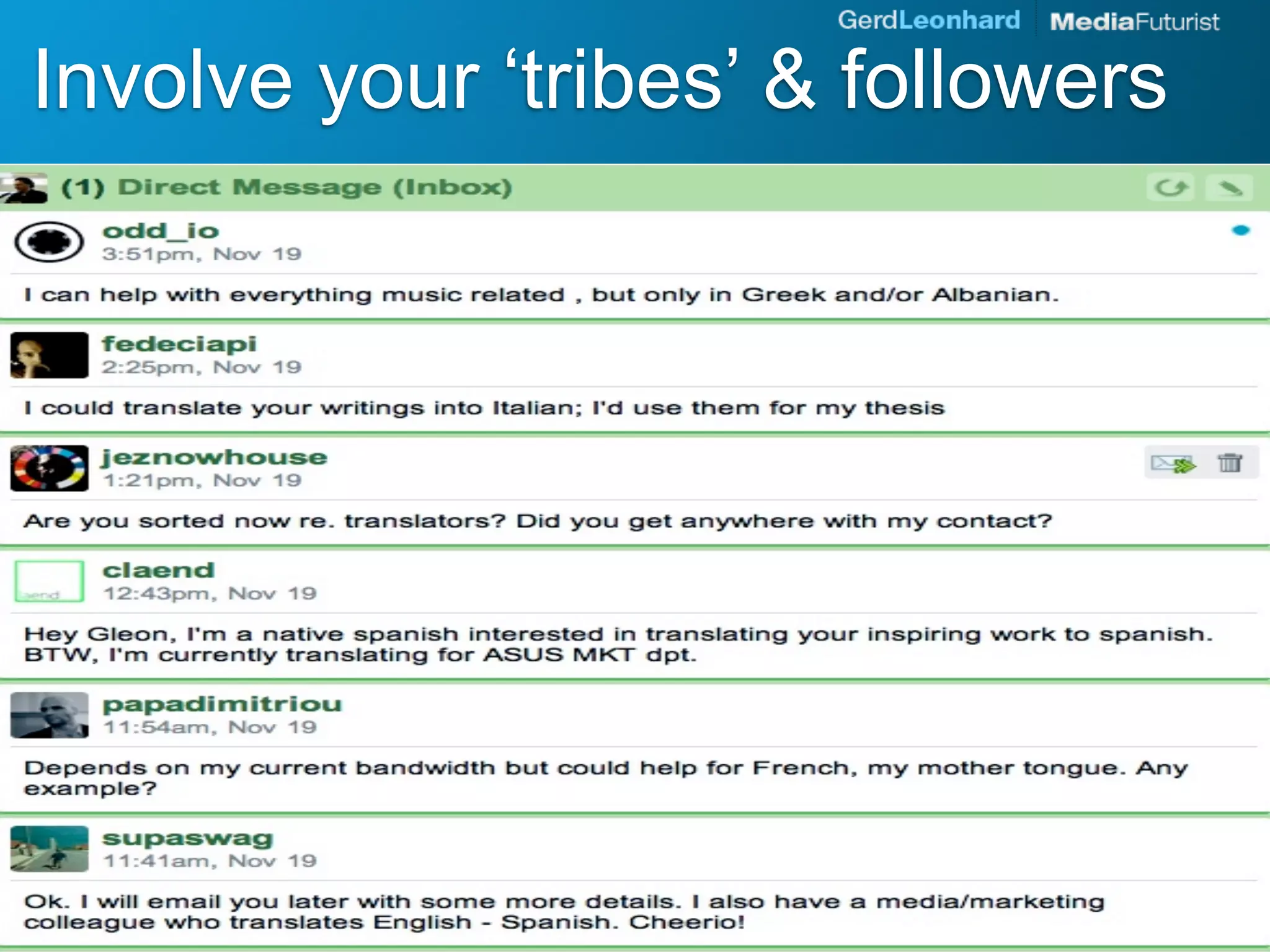 GerdLeonhard MediaFuturist

Involve your ‘tribes’ & followers

(1) Direct Message (Inbox)

odd_io
3:51pm, Nov 19

I can help with everything music related , but only in Greek and/or Albanian.

fedeciapi
2:25pm, Nov 19

I could translate your writings into Italian; I'd use them for my thesis

jeznowhouse
1:21pm, Nov 19

Are you sorted now re. translators? Did you get anywhere with my contact?

claend
12:43pm, Nov 19

Hey Gleon, I'm a native spanish interested in translating your inspiring work to spanish. BTW, I'm currently translating for ASUS MKT dpt.

papadimitriou
11:54am, Nov 19

Depends on my current bandwidth but could help for French, my mother tongue. Any example?

supaswag
11:41am, Nov 19

Ok. I will email you later with some more details. I also have a media/marketing colleague who translates English - Spanish. Cheerio!